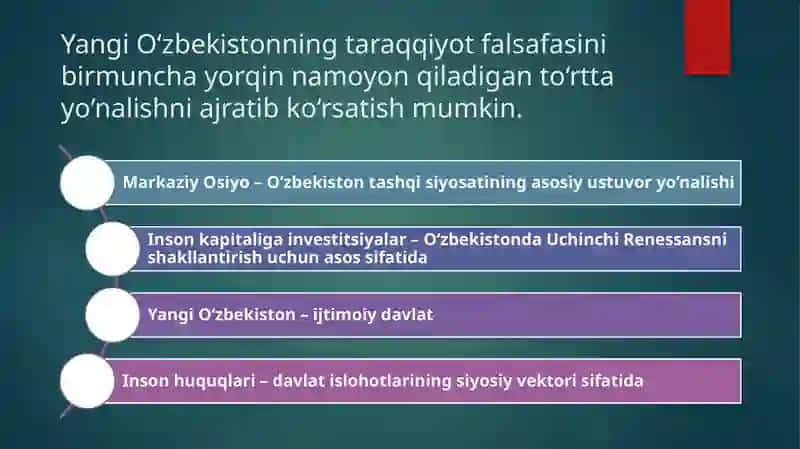 Yangi O‘zbekistonning taraqqiyot falsafasini birmuncha yorqin namoyon qiladigan to‘rtta yo‘nalishni ajratib ko‘rsatish mumkin.

Markaziy Osiyo – O‘zbekiston tashqi siyosatining asosiy ustuvor yo‘nalishi

Inson kapitaliga investitsiyalar – O‘zbekistonda Uchinchi Renessansni shakllantirish uchun asos sifatida

Yangi O‘zbekiston – ijtimoiy davlat

Inson huquqlari – davlat islohotlarining siyosiy vektori sifatida